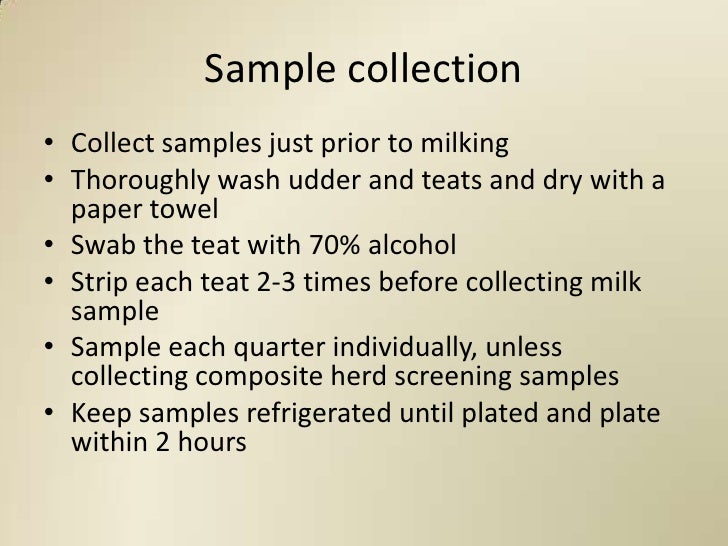 Sample collection

• Collect samples just prior to milking
• Thoroughly wash udder and teats and dry with a paper towel
• Swab the teat with 70% alcohol
• Strip each teat 2-3 times before collecting milk sample
• Sample each quarter individually, unless collecting composite herd screening samples
• Keep samples refrigerated until plated and plate within 2 hours